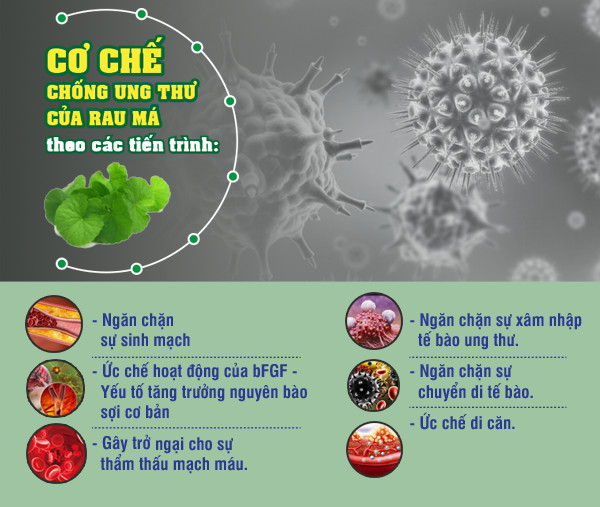 CƠ CHẾ
CHỐNG UNG THƯ
CỦA RAU MÁ
theo các tiến trình:

- Ngăn chặn sự sinh mạch

- Ức chế hoạt động của bFGF - Yếu tố tăng trưởng nguyên bào sợi cơ bản

- Gây trở ngại cho sự thẩm thấu mạch máu.

- Ngăn chặn sự xâm nhập tế bào ung thư.

- Ngăn chặn sự chuyển di tế bào.

- Ức chế di căn.